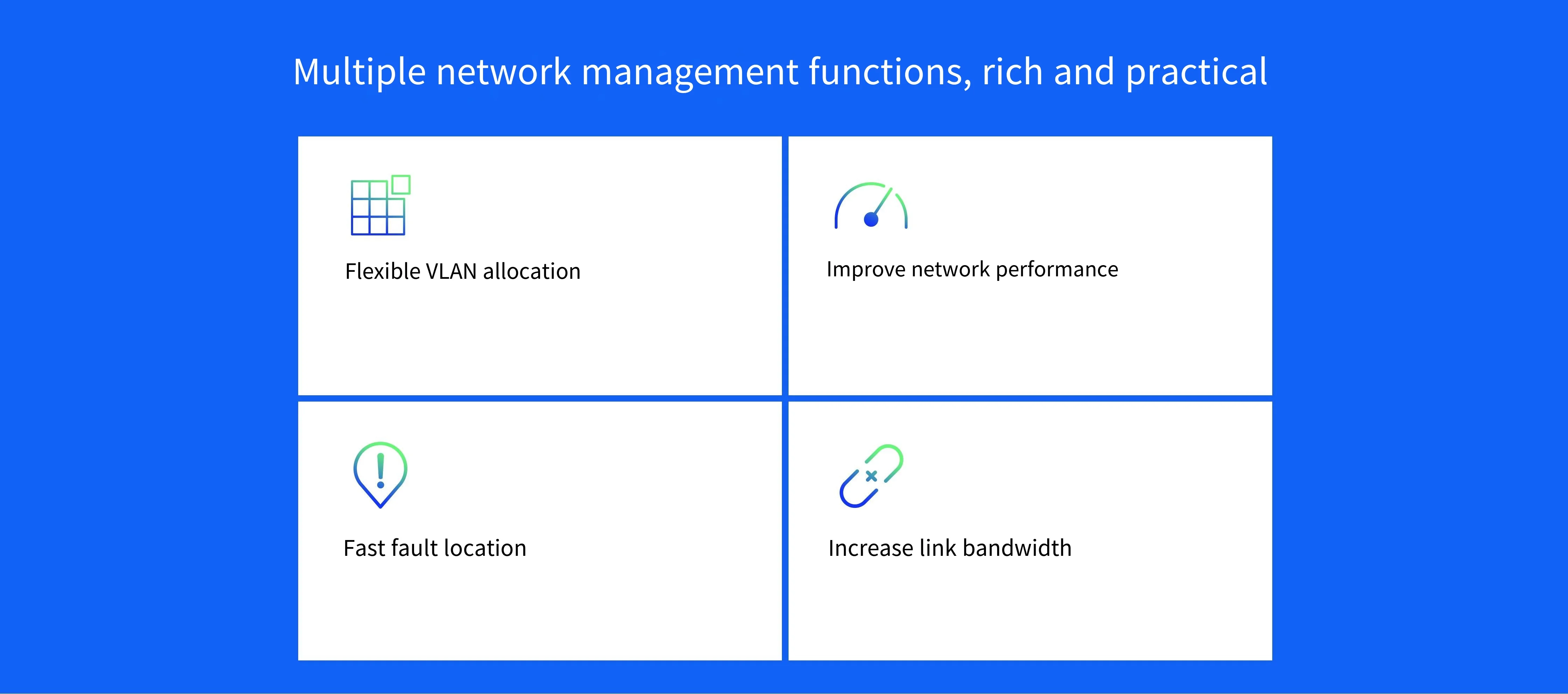 Multiple network management functions, rich and practical

Flexible VLAN allocation

Improve network performance

Fast fault location

Increase link bandwidth